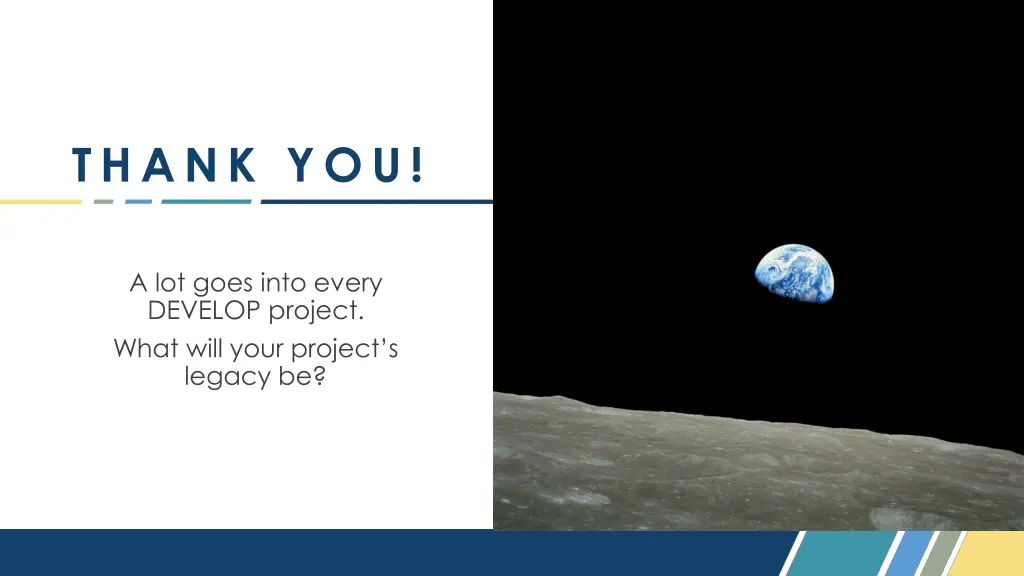 THANK YOU!

A lot goes into every DEVELOP project.

What will your project's legacy be?